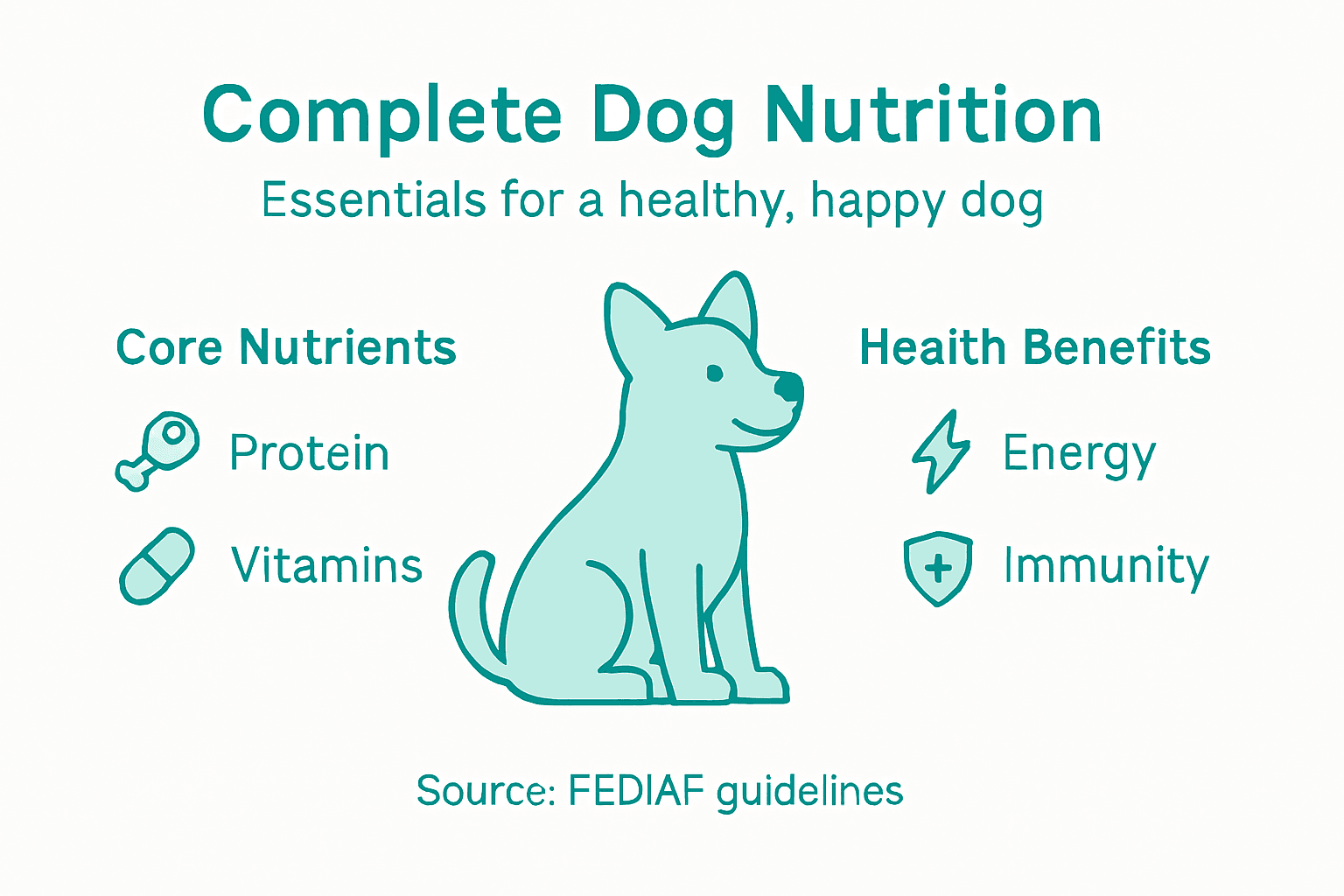 Complete Dog Nutrition

Essentials for a healthy, happy dog

Core Nutrients

Protein

Vitamins

Health Benefits

Energy

Immunity

Source: FEDIAF guidelines